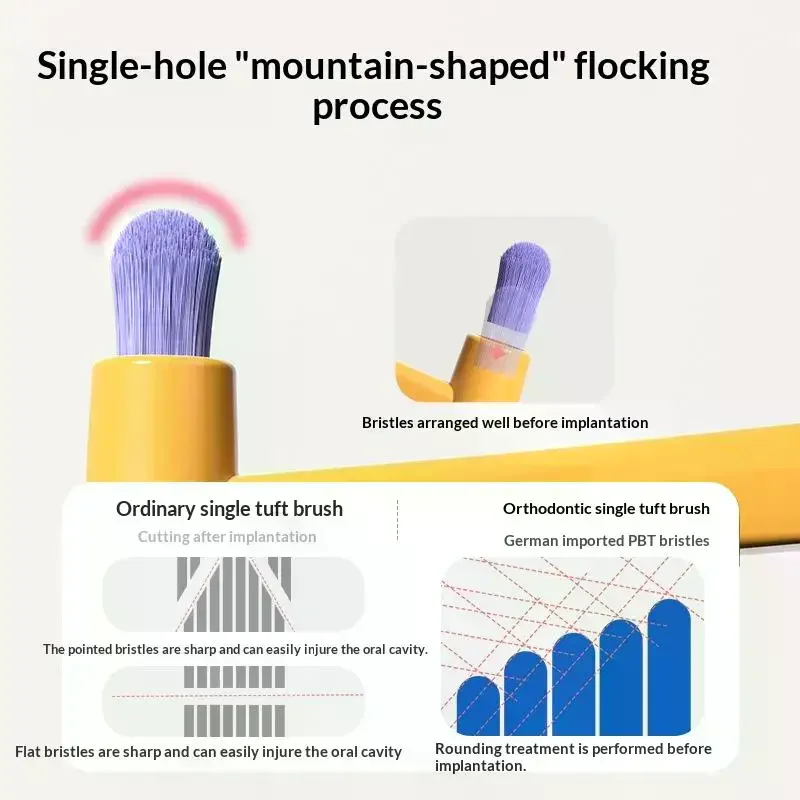 Single-hole "mountain-shaped" flocking process

Bristles arranged well before implantation

Ordinary single tuft brush

Cutting after implantation

The pointed bristles are sharp and can easily injure the oral cavity.

Flat bristles are sharp and can easily injure the oral cavity

Orthodontic single tuft brush

German imported PBT bristles

Rounding treatment is performed before implantation.